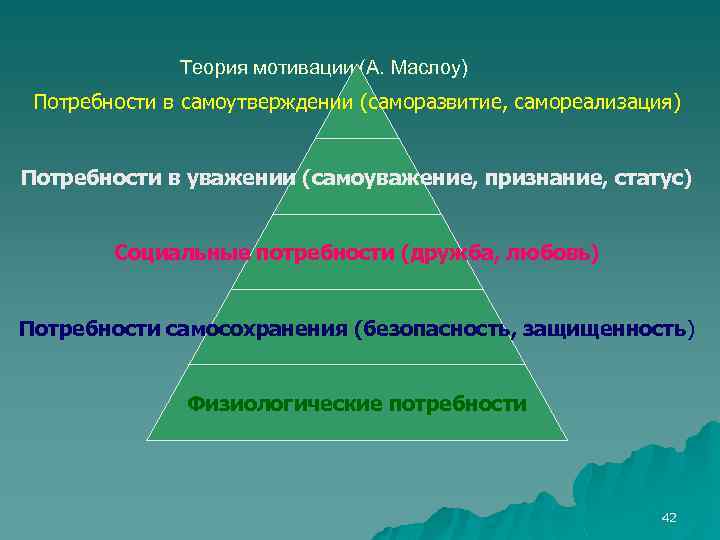 Теория мотивации (А. Маслоу)

Потребности в самоутверждении (саморазвитие, самореализация)

Потребности в уважении (самоуважение, признание, статус)

Социальные потребности (дружба, любовь)

Потребности самосохранения (безопасность, защищенность)

Физиологические потребности

42